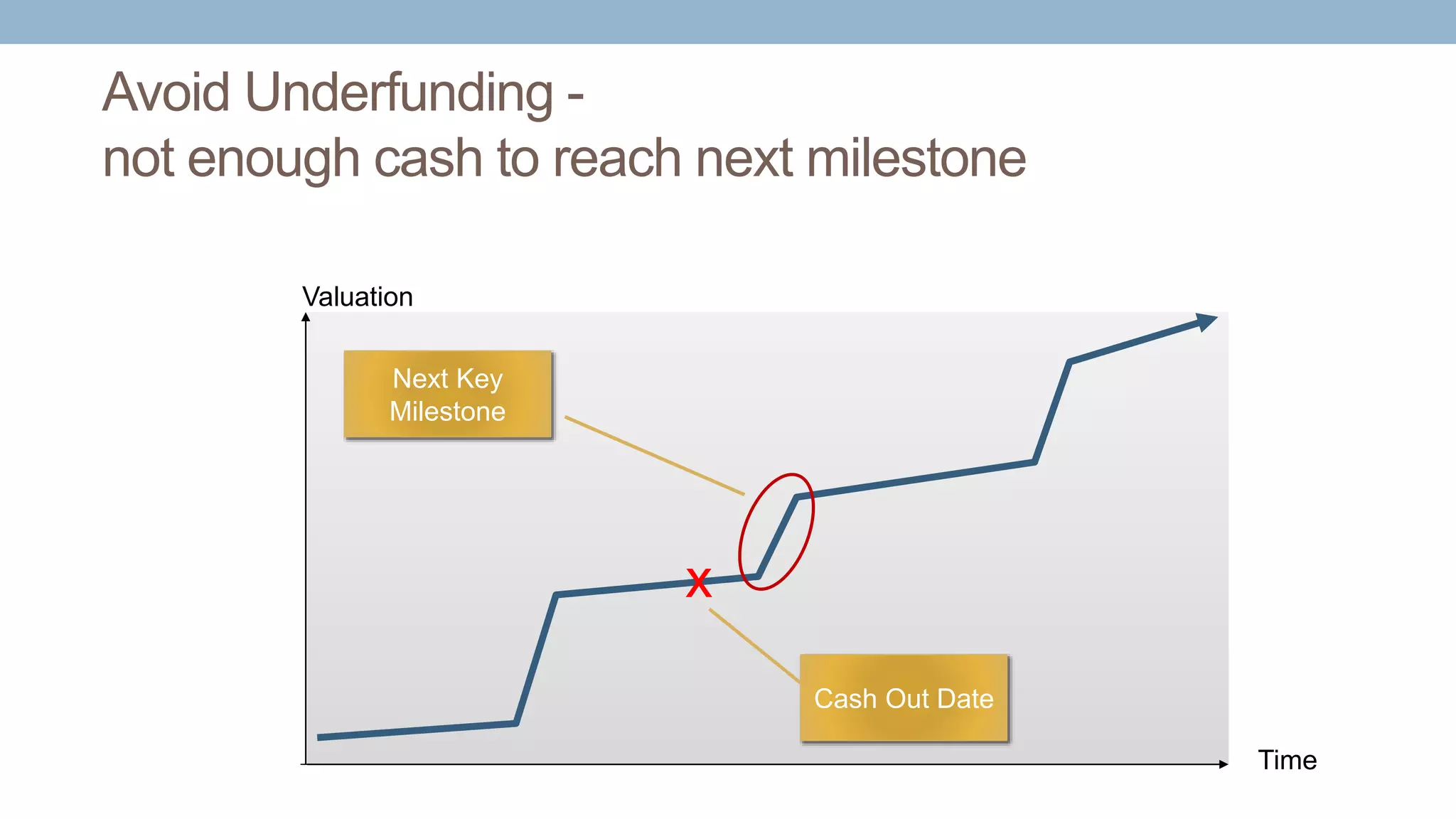 Avoid Underfunding -
not enough cash to reach next milestone

Valuation

Next Key Milestone

X

Cash Out Date

Time